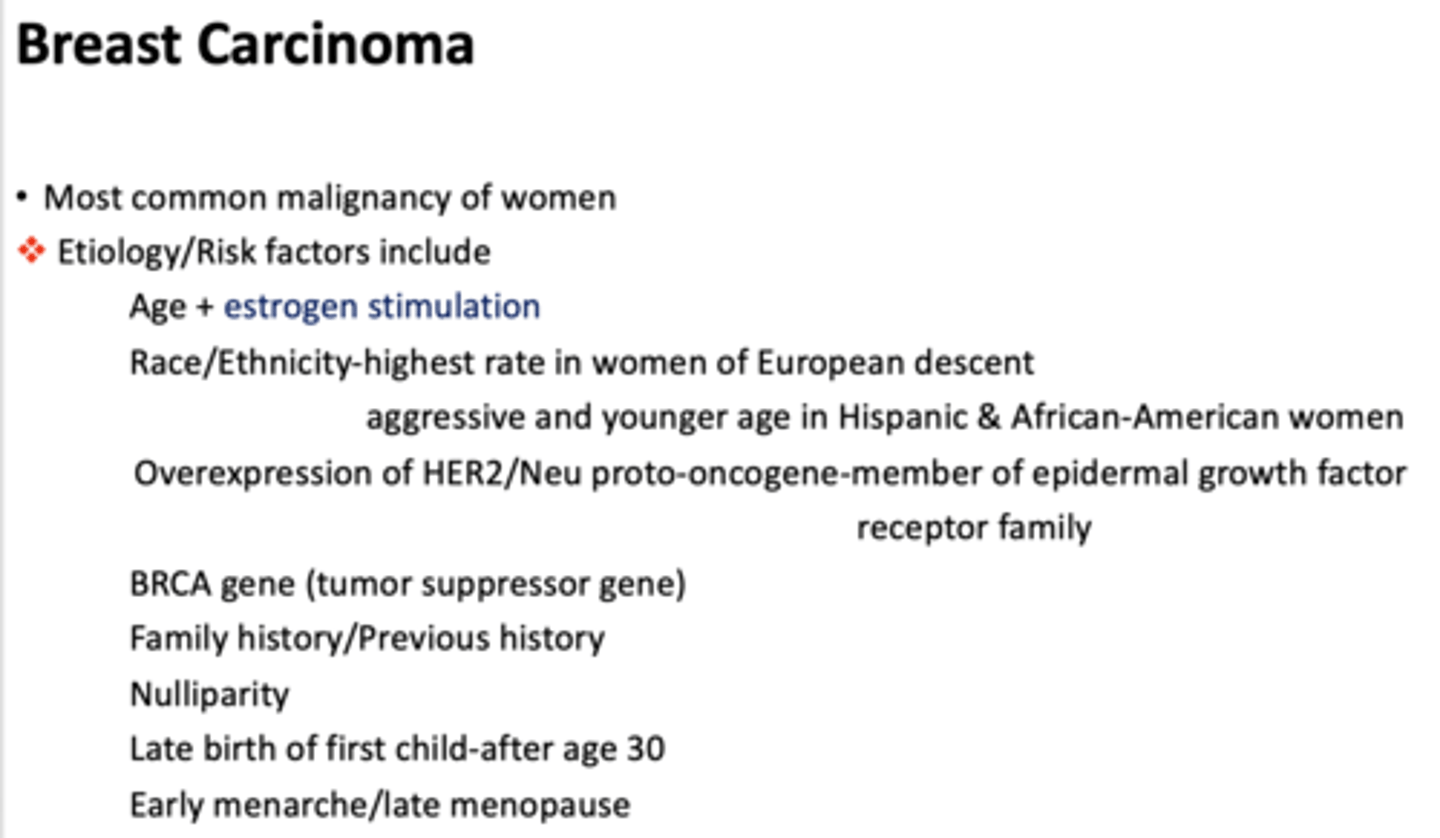 Breast Carcinoma

• Most common malignancy of women

❖ Etiology/Risk factors include

Age + estrogen stimulation

Race/Ethnicity-highest rate in women of European descent

aggressive and younger age in Hispanic & African-American women

Overexpression of HER2/Neu proto-oncogene-member of epidermal growth factor receptor family

BRCA gene (tumor suppressor gene)

Family history/Previous history

Nulliparity

Late birth of first child-after age 30

Early menarche/late menopause